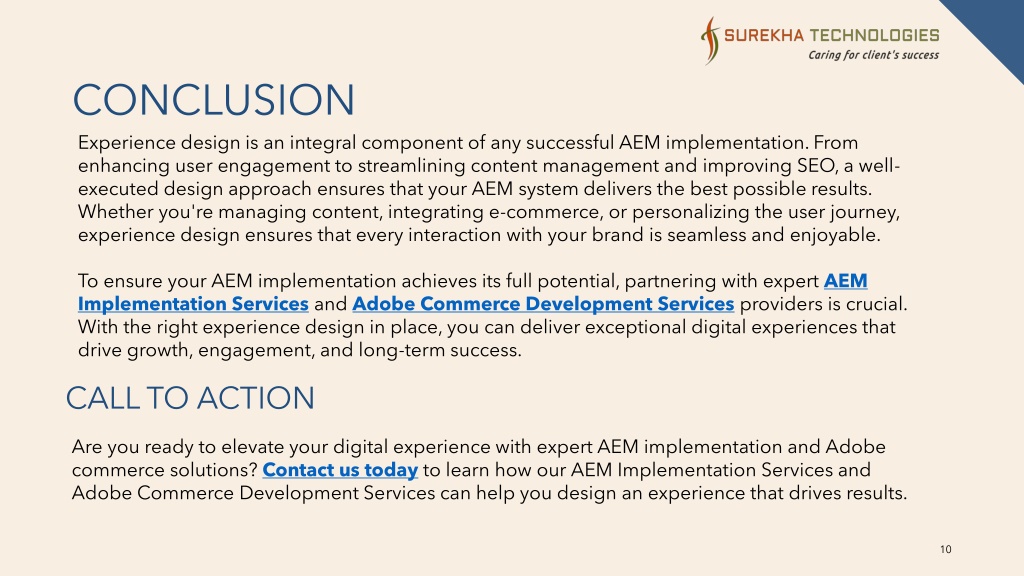 SUREKHA TECHNOLOGIES
Caring for client's success

CONCLUSION

Experience design is an integral component of any successful AEM implementation. From enhancing user engagement to streamlining content management and improving SEO, a well-executed design approach ensures that your AEM system delivers the best possible results. Whether you're managing content, integrating e-commerce, or personalizing the user journey, experience design ensures that every interaction with your brand is seamless and enjoyable.

To ensure your AEM implementation achieves its full potential, partnering with expert AEM Implementation Services and Adobe Commerce Development Services providers is crucial. With the right experience design in place, you can deliver exceptional digital experiences that drive growth, engagement, and long-term success.

CALL TO ACTION

Are you ready to elevate your digital experience with expert AEM implementation and Adobe commerce solutions? Contact us today to learn how our AEM Implementation Services and Adobe Commerce Development Services can help you design an experience that drives results.

10